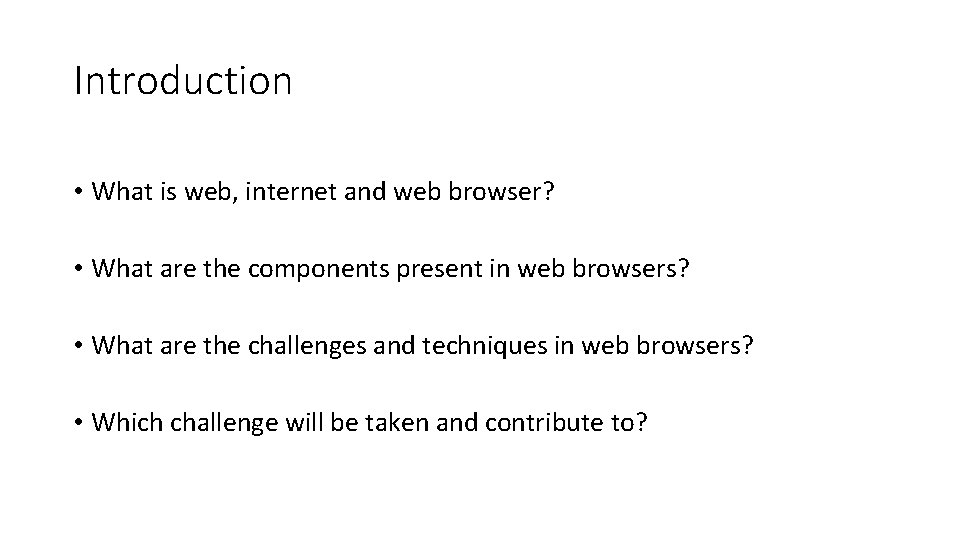 Introduction

• What is web, internet and web browser?

• What are the components present in web browsers?

• What are the challenges and techniques in web browsers?

• Which challenge will be taken and contribute to?